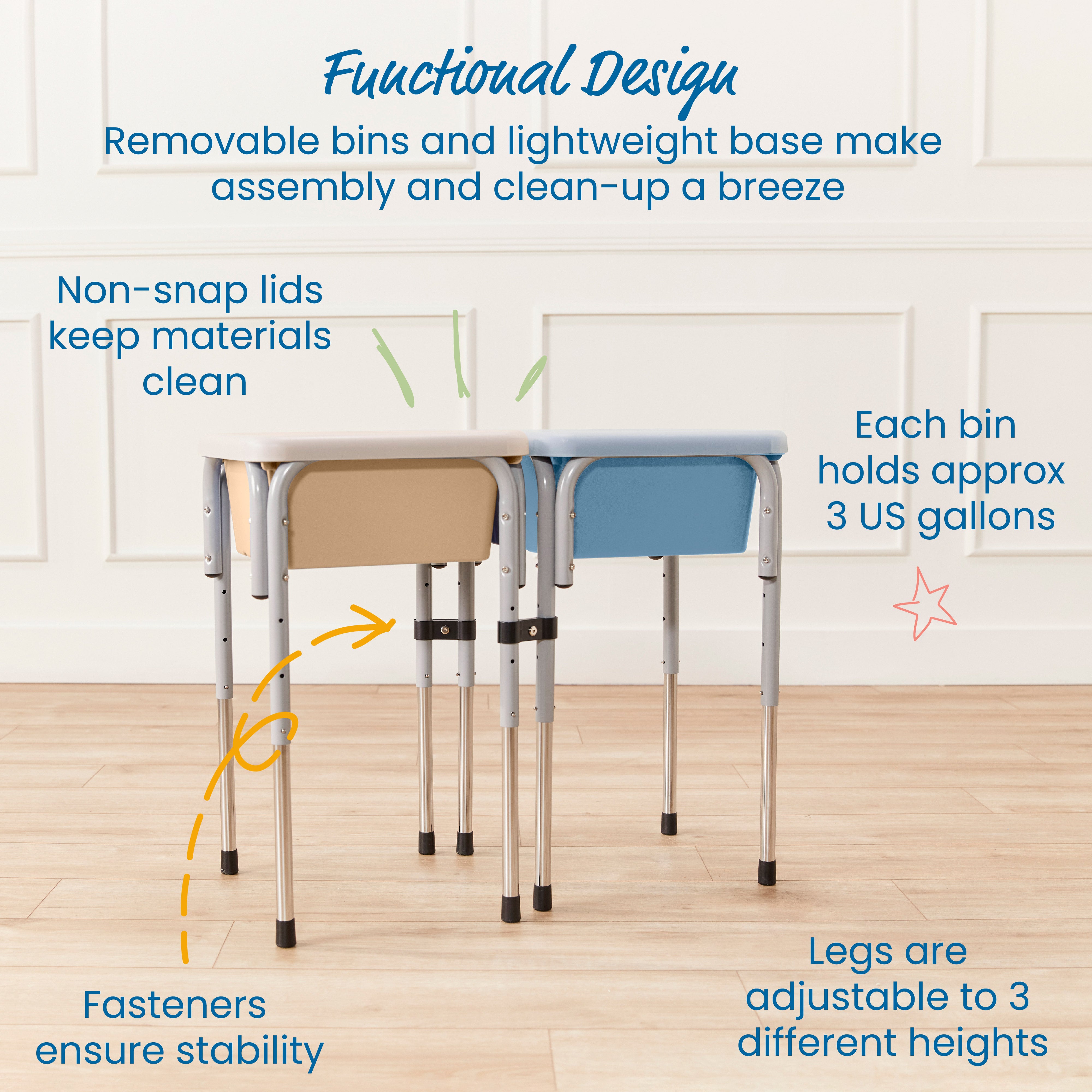 Functional Design

Removable bins and lightweight base make assembly and clean-up a breeze

Non-snap lids keep materials clean

Each bin holds approx 3 US gallons

Fasteners ensure stability

Legs are adjustable to 3 different heights